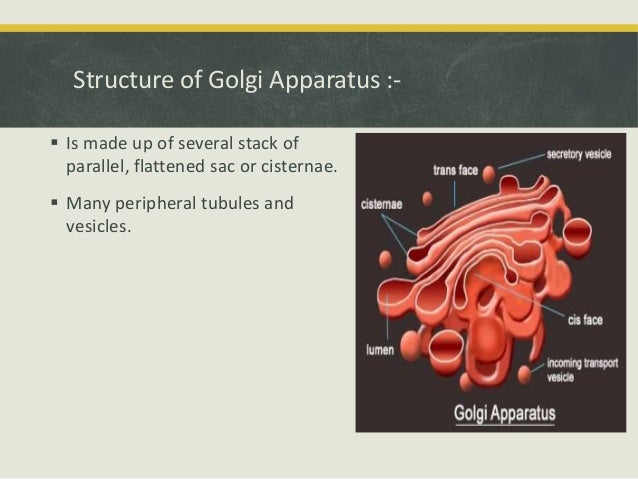 Structure of Golgi Apparatus :-

▪ Is made up of several stack of parallel, flattened sac or cisternae.

▪ Many peripheral tubules and vesicles.

secretory vesicle
trans face
cisternae
cis face
lumen
incoming transport vesicle
Golgi Apparatus